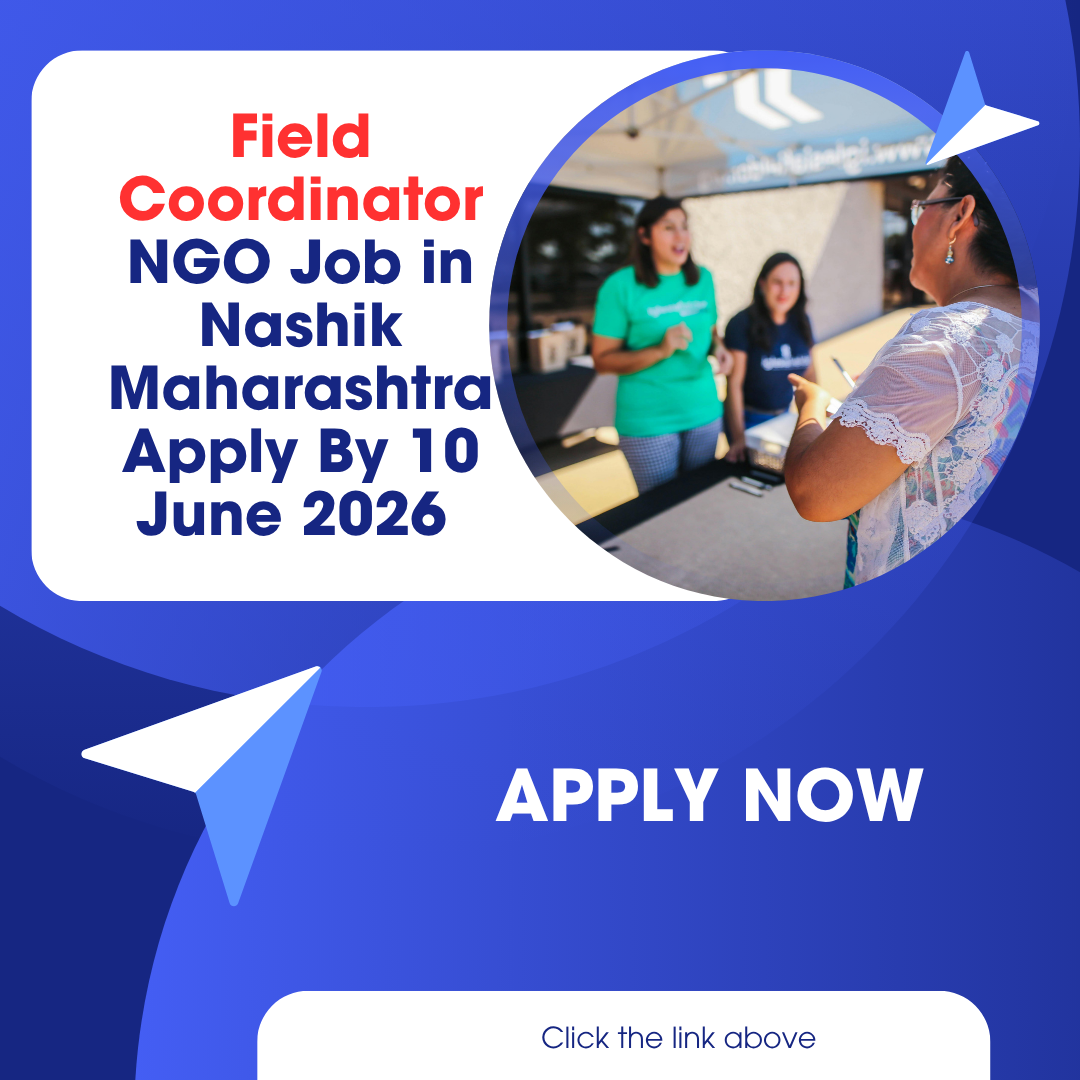 Field Coordinator NGO Job in Nashik Maharashtra Apply By 10 June 2026

APPLY NOW

Click the link above